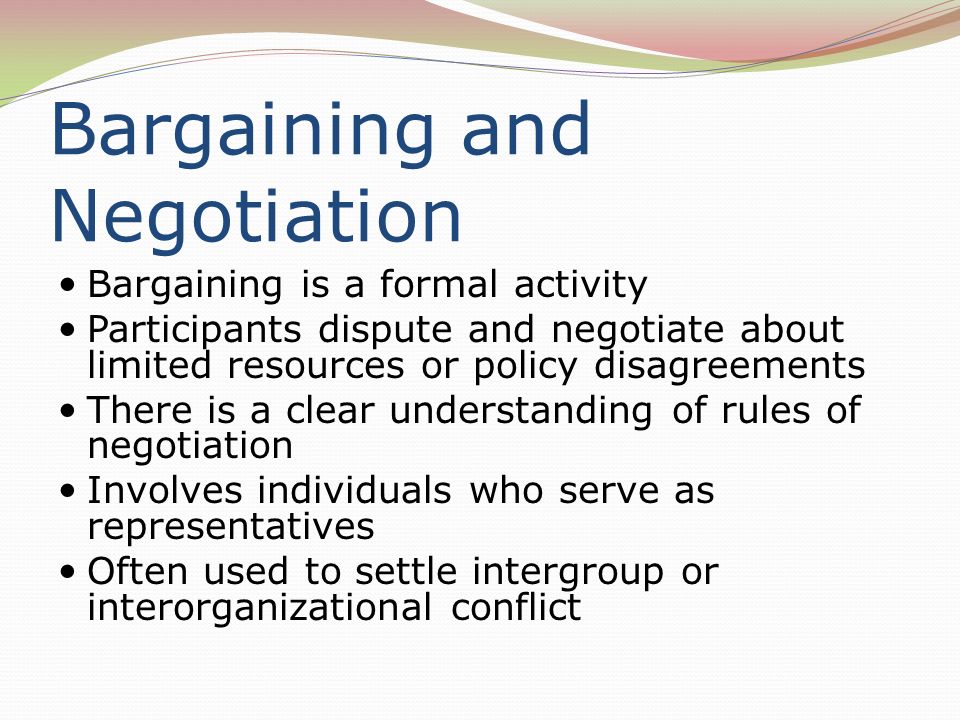 Bargaining and Negotiation

• Bargaining is a formal activity
• Participants dispute and negotiate about limited resources or policy disagreements
• There is a clear understanding of rules of negotiation
• Involves individuals who serve as representatives
• Often used to settle intergroup or interorganizational conflict